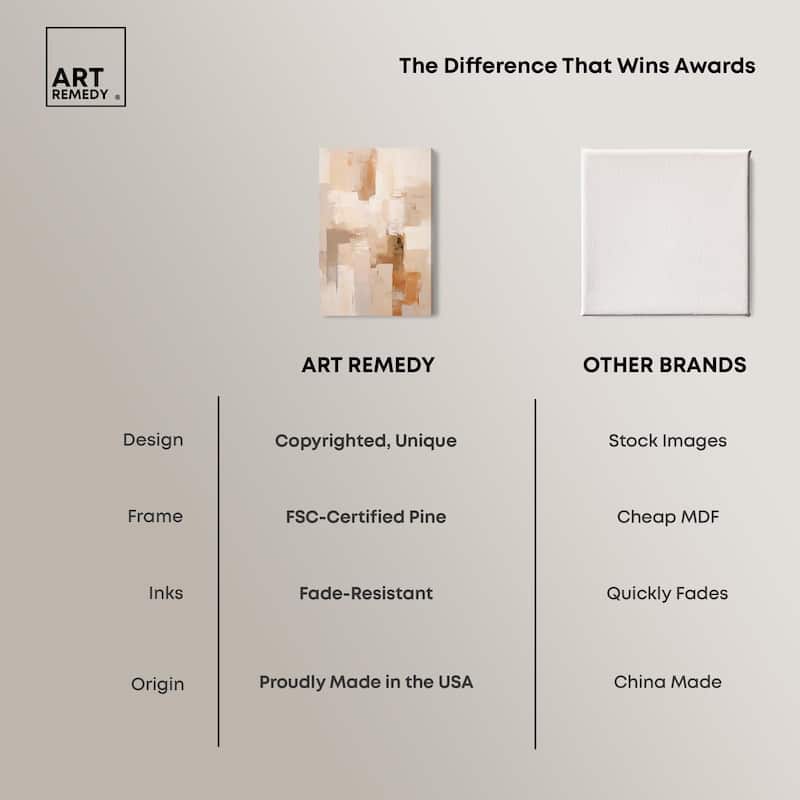 ART REMEDY ®

The Difference That Wins Awards

| | ART REMEDY | OTHER BRANDS |
|---|---|---|
| Design | Copyrighted, Unique | Stock Images |
| Frame | FSC-Certified Pine | Cheap MDF |
| Inks | Fade-Resistant | Quickly Fades |
| Origin | Proudly Made in the USA | China Made |